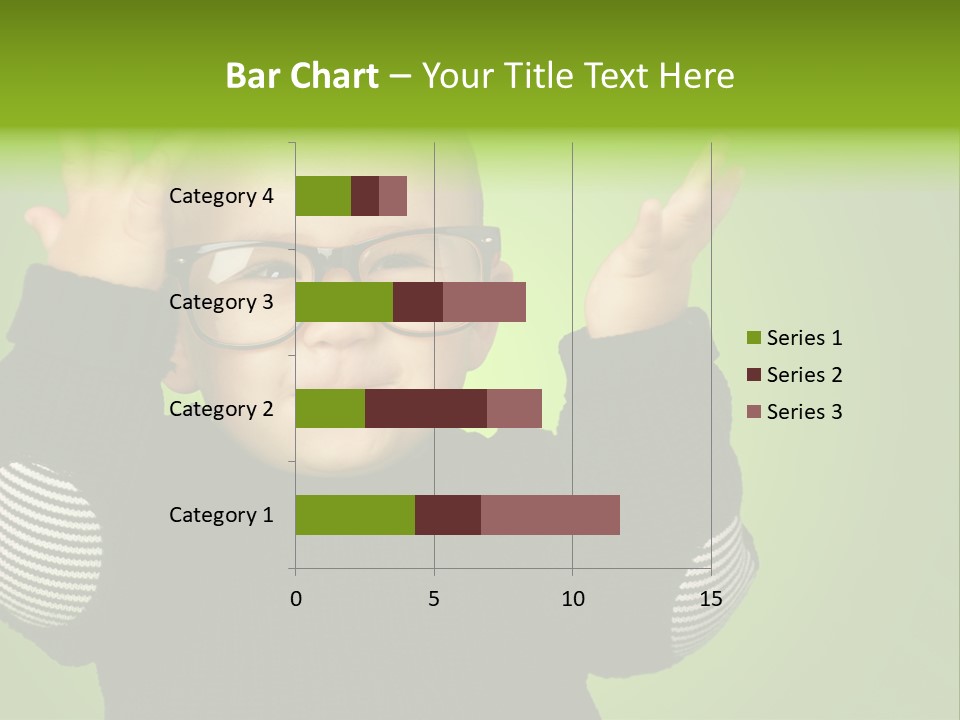 Bar Chart – Your Title Text Here

Category 4
Category 3
Category 2
Category 1

0
5
10
15

Series 1
Series 2
Series 3